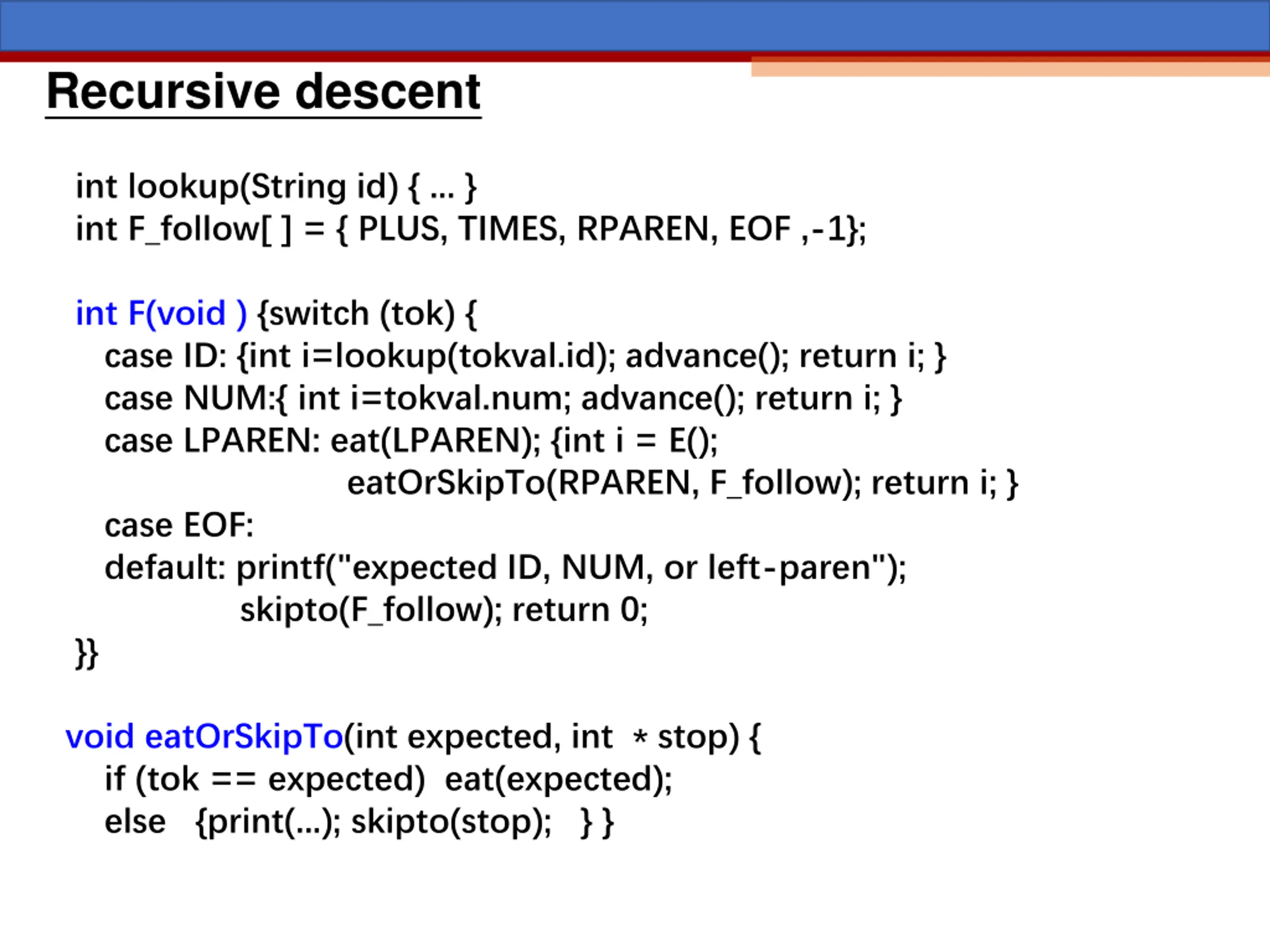 Recursive descent

int lookup(String id) { … }
int F_follow[ ] = { PLUS, TIMES, RPAREN, EOF ,-1};

int F(void ) {switch (tok) {
case ID: {int i=lookup(tokval.id); advance(); return i; }
case NUM:{ int i=tokval.num; advance(); return i; }
case LPAREN: eat(LPAREN); {int i = E();
eatOrSkipTo(RPAREN, F_follow); return i; }
case EOF:
default: printf("expected ID, NUM, or left-paren");
skipto(F_follow); return 0;
}}

void eatOrSkipTo(int expected, int * stop) {
if (tok == expected) eat(expected);
else {print(…); skipto(stop); } }